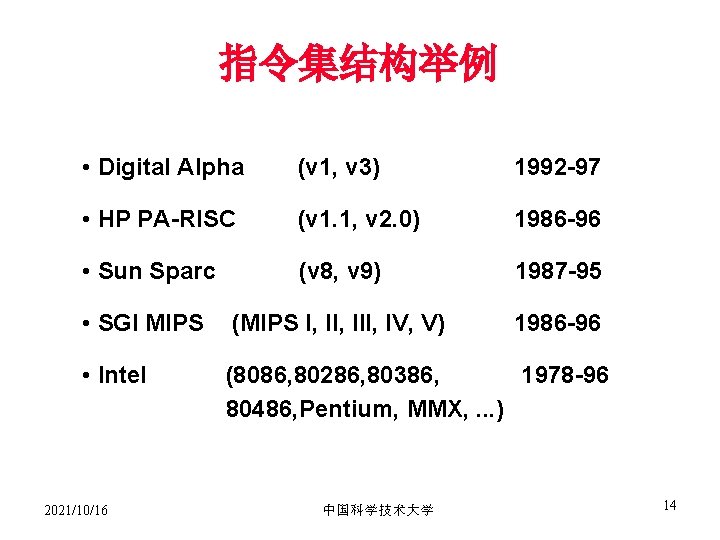 指令集结构举例

• Digital Alpha (v1, v3) 1992-97

• HP PA-RISC (v1.1, v2.0) 1986-96

• Sun Sparc (v8, v9) 1987-95

• SGI MIPS (MIPS I, II, III, IV, V) 1986-96

• Intel (8086,80286,80386, 80486,Pentium, MMX, ...) 1978-96

2021/10/16 中国科学技术大学 14